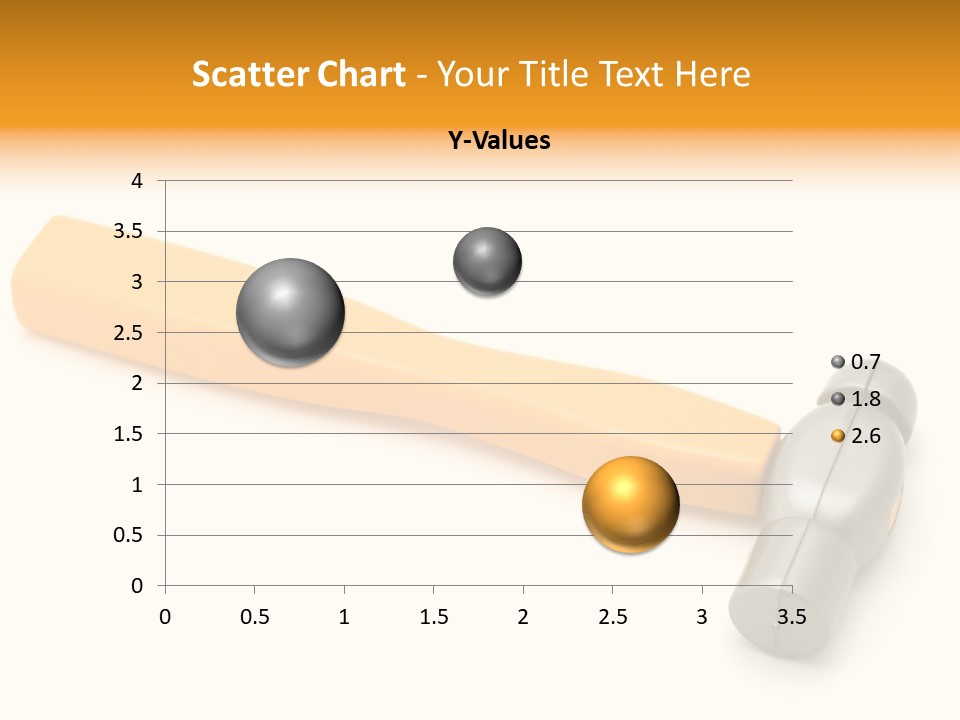 Scatter Chart - Your Title Text Here

Y-Values

4
3.5
3
2.5
2
1.5
1
0.5
0

0 0.5 1 1.5 2 2.5 3 3.5

0.7
1.8
2.6